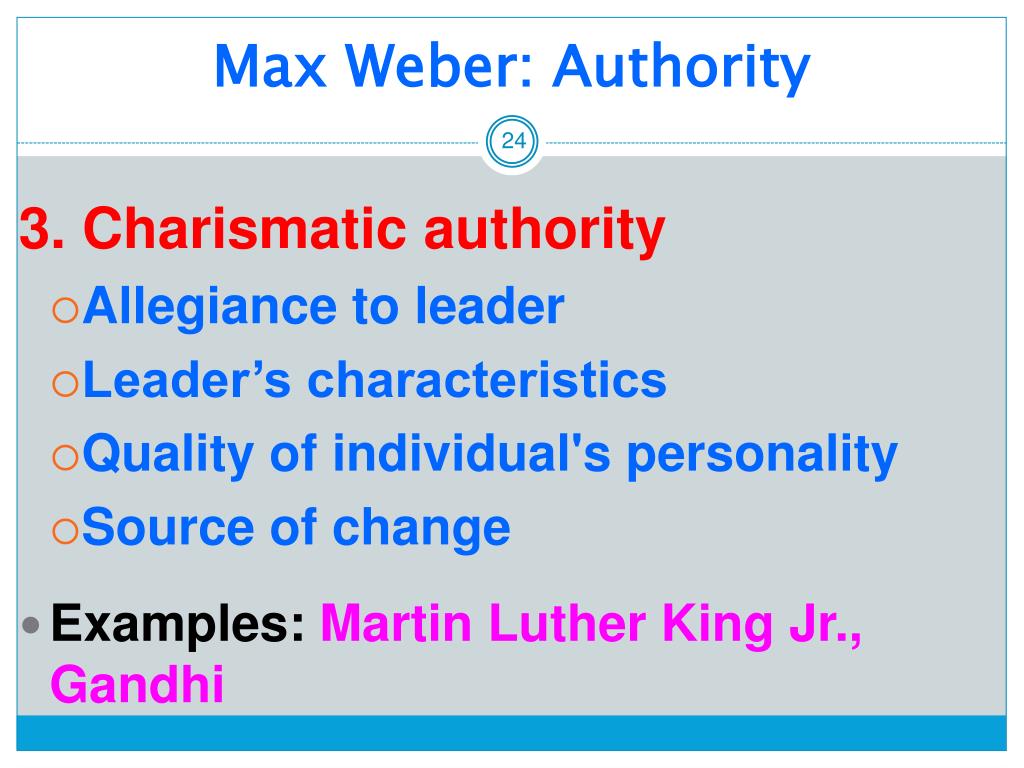 Max Weber: Authority

24

3. Charismatic authority

Allegiance to leader

Leader’s characteristics

Quality of individual's personality

Source of change

Examples: Martin Luther King Jr., Gandhi